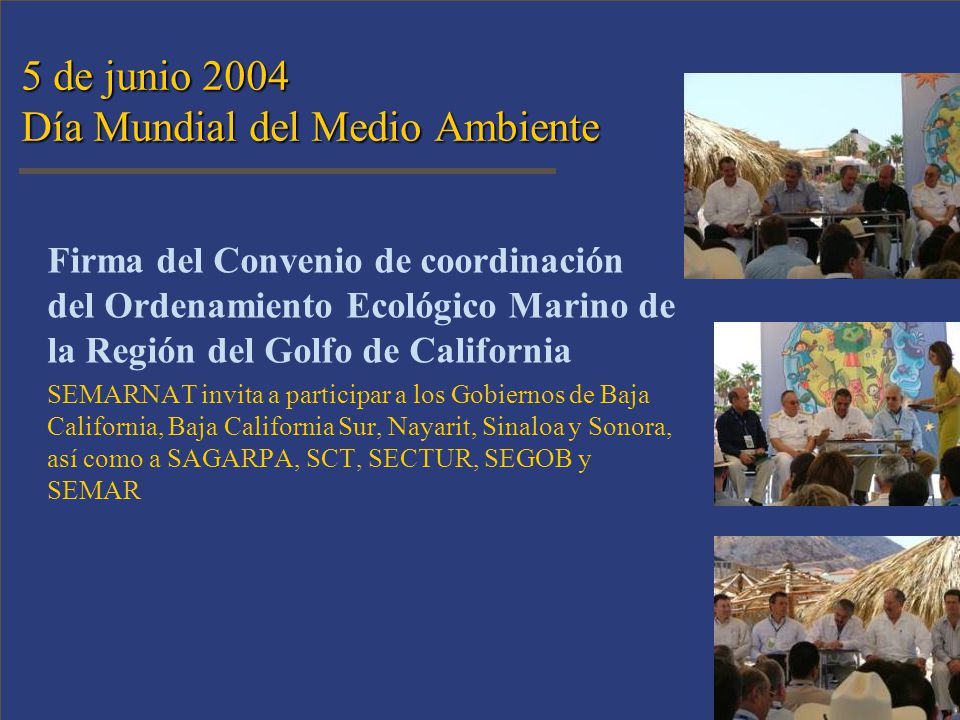 5 de junio 2004
Día Mundial del Medio Ambiente

Firma del Convenio de coordinación del Ordenamiento Ecológico Marino de la Región del Golfo de California

SEMARNAT invita a participar a los Gobiernos de Baja California, Baja California Sur, Nayarit, Sinaloa y Sonora, así como a SAGARPA, SCT, SECTUR, SEGOB y SEMAR